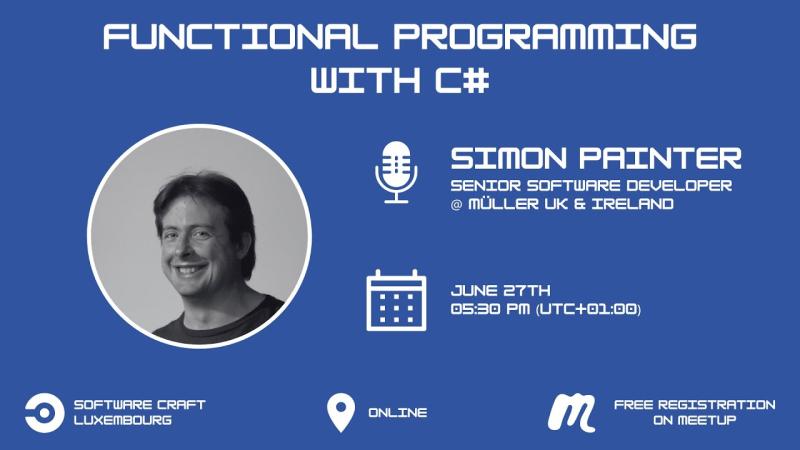 FUNCTIONAL PROGRAMMING WITH C#

SIMON PAINTER
SENIOR SOFTWARE DEVELOPER
@ MÜLLER UK & IRELAND

JUNE 27TH
05:30 PM (UTC+01:00)

SOFTWARE CRAFT LUXEMBOURG

ONLINE

FREE REGISTRATION ON MEETUP